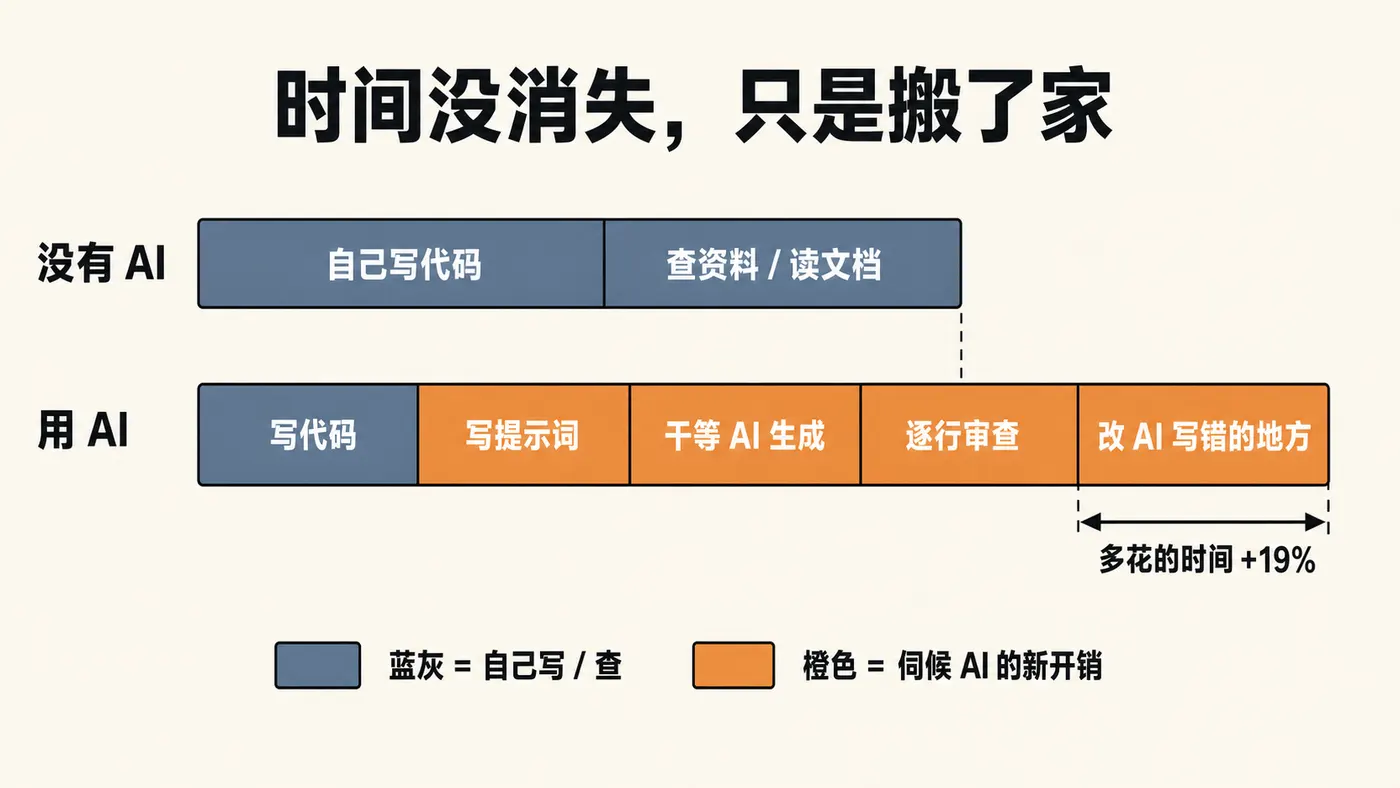 时间没消失，只是搬了家

没有 AI

自己写代码

查资料 / 读文档

用 AI

写代码

写提示词

干等 AI 生成

逐行审查

改 AI 写错的地方

多花的时间 +19%

蓝灰 = 自己写 / 查

橙色 = 伺候 AI 的新开销